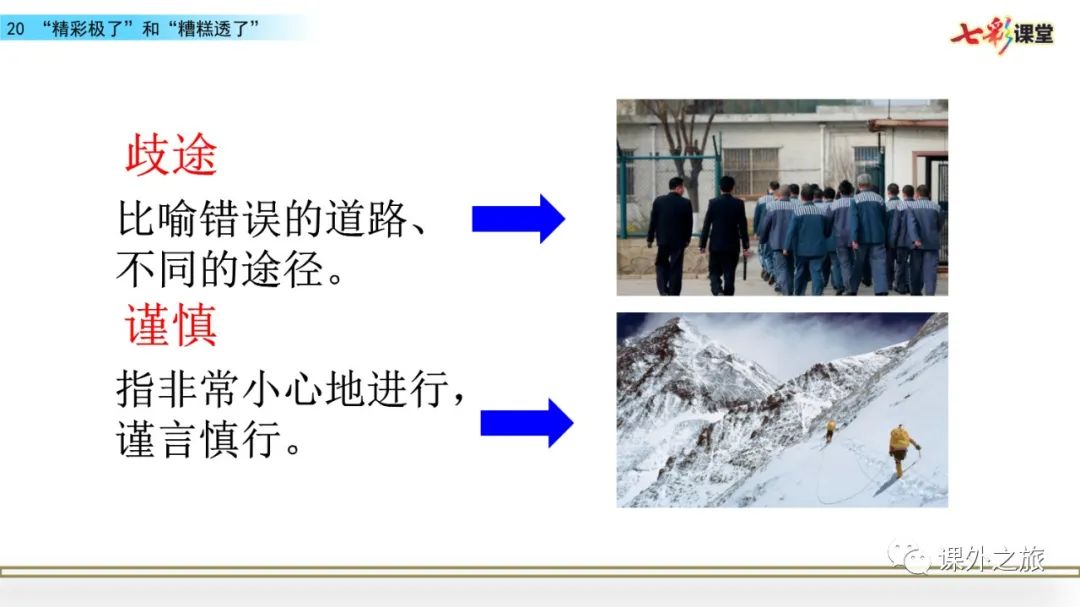 20 “精彩极了”和“糟糕透了”

七彩课堂

歧途

比喻错误的道路、不同的途径。

谨慎

指非常小心地进行，谨言慎行。

课外之旅